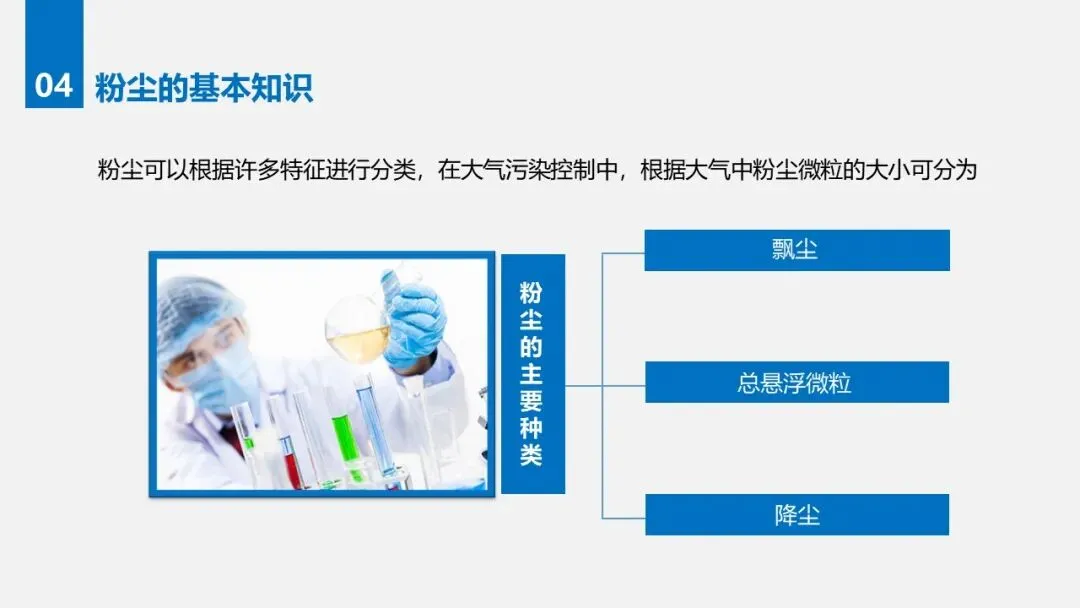 04 粉尘的基本知识

粉尘可以根据许多特征进行分类，在大气污染控制中，根据大气中粉尘微粒的大小可分为

粉尘的主要种类

飘尘

总悬浮微粒

降尘